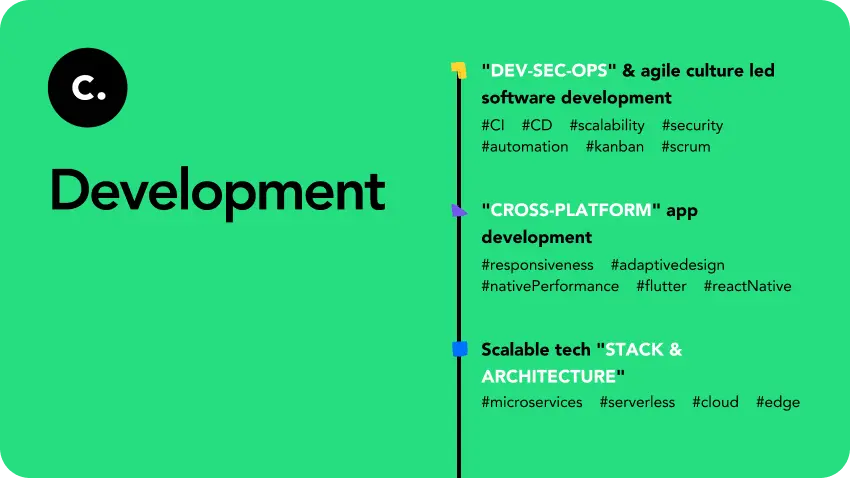 c.

Development

"DEV-SEC-OPS" & agile culture led software development

#CI #CD #scalability #security #automation #kanban #scrum

"CROSS-PLATFORM" app development

#responsiveness #adaptivedesign #nativePerformance #flutter #reactNative

Scalable tech "STACK & ARCHITECTURE"

#microservices #serverless #cloud #edge